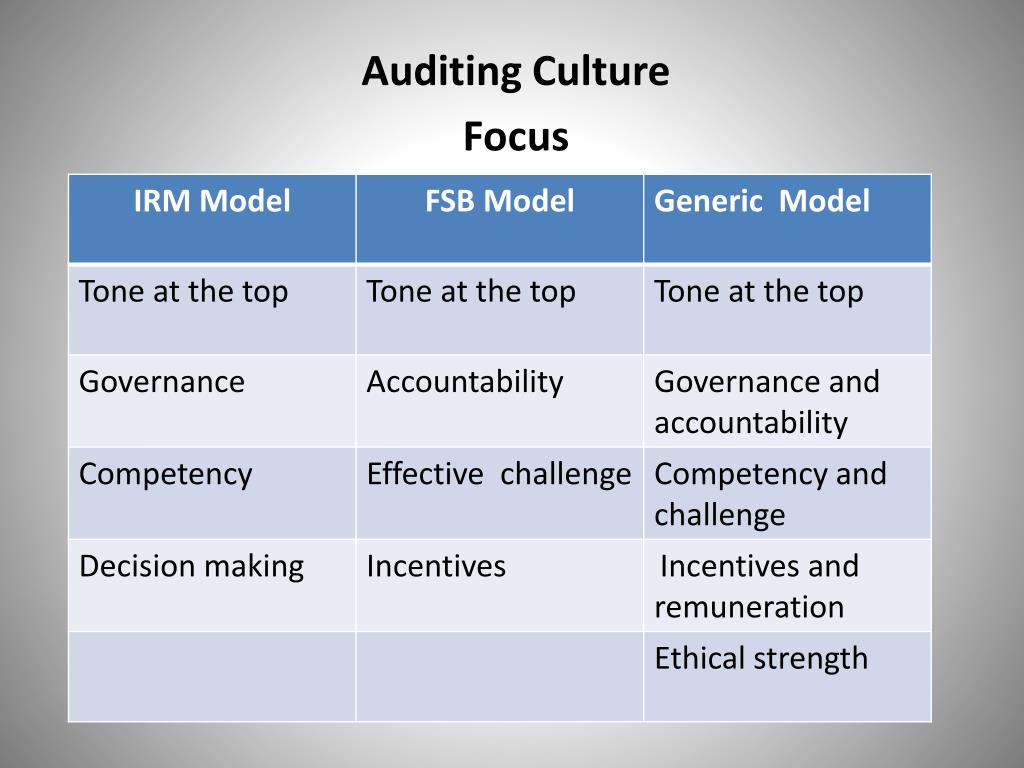 Auditing Culture

Focus

| IRM Model | FSB Model | Generic Model |
|---|---|---|
| Tone at the top | Tone at the top | Tone at the top |
| Governance | Accountability | Governance and accountability |
| Competency | Effective challenge | Competency and challenge |
| Decision making | Incentives | Incentives and remuneration |
| | | Ethical strength |